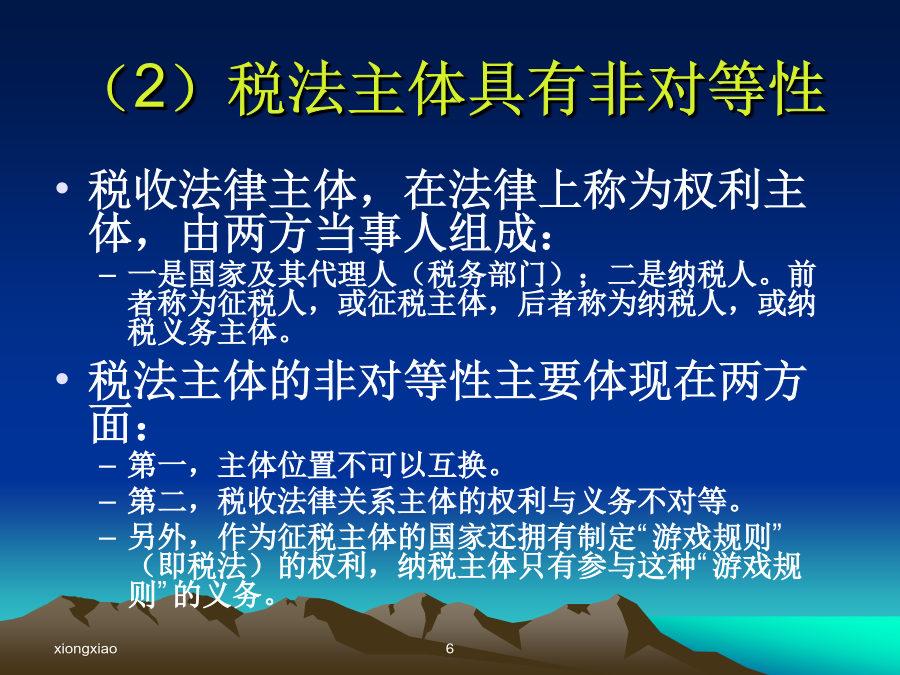 （2）税法主体具有非对等性

• 税收法律主体，在法律上称为权利主体，由两方当事人组成：
  – 一是国家及其代理人（税务部门）；二是纳税人。前者称为征税人，或征税主体，后者称为纳税人，或纳税义务主体。

• 税法主体的非对等性主要体现在两方面：
  – 第一，主体位置不可以互换。
  – 第二，税收法律关系主体的权利与义务不对等。
  – 另外，作为征税主体的国家还拥有制定“游戏规则”（即税法）的权利，纳税主体只有参与这种“游戏规则”的义务。

xiongxiao

6